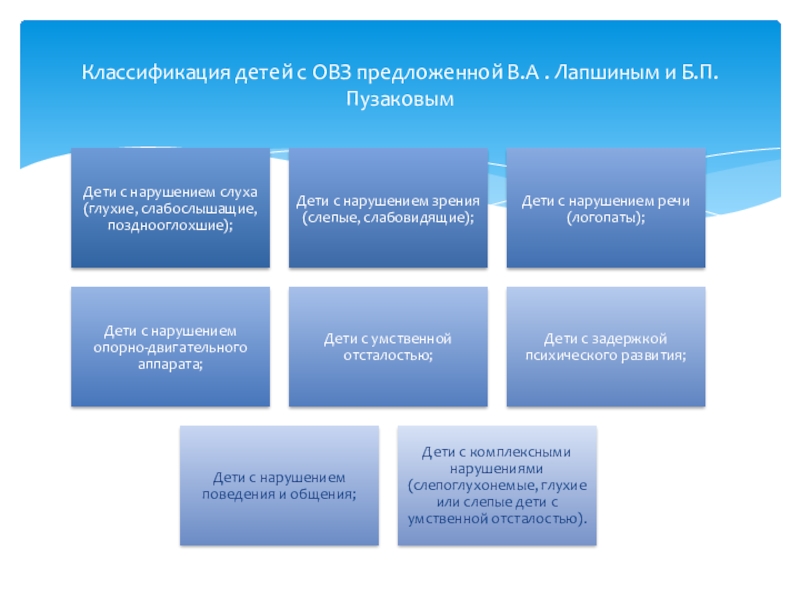 Классификация детей с ОВЗ предложенной В.А . Лапшиным и Б.П. Пузаковым

Дети с нарушением слуха (глухие, слабослышащие, позднооглохшие);

Дети с нарушением зрения (слепые, слабовидящие);

Дети с нарушением речи (логопаты);

Дети с нарушением опорно-двигательного аппарата;

Дети с умственной отсталостью;

Дети с задержкой психического развития;

Дети с нарушением поведения и общения;

Дети с комплексными нарушениями (слепоглухонемые, глухие или слепые дети с умственной отсталостью).